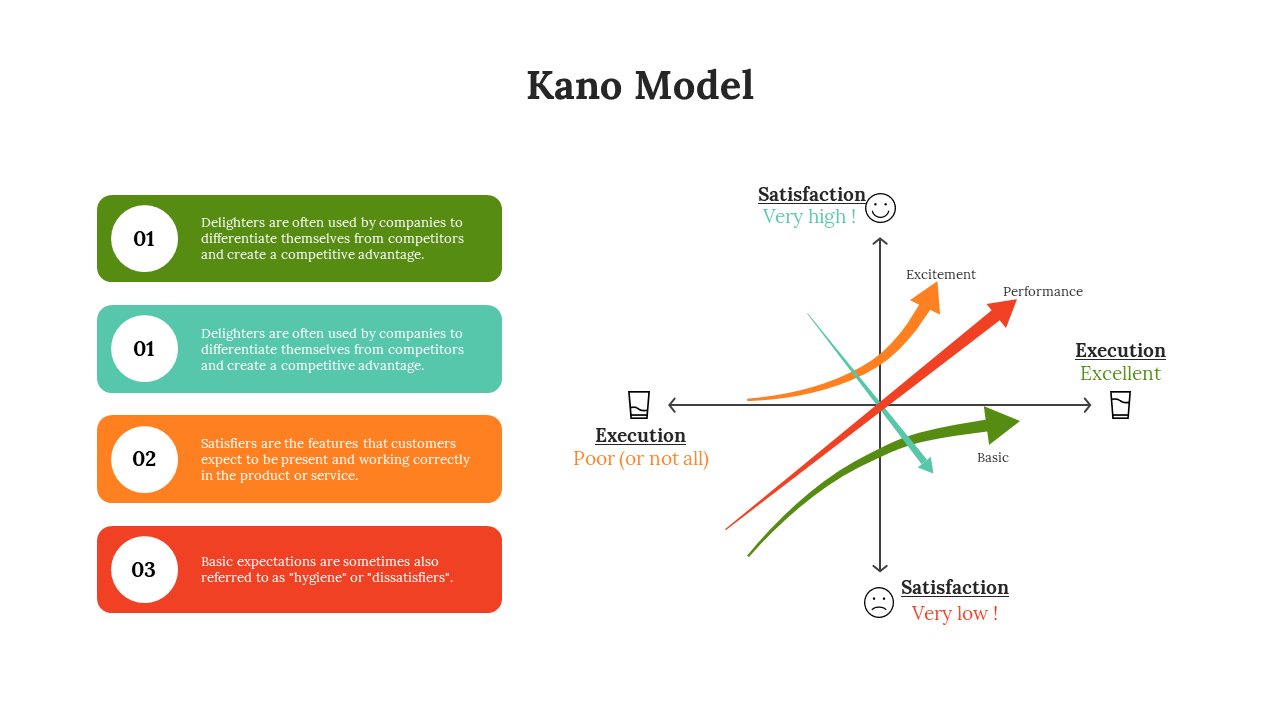 Kano Model

01
Delighters are often used by companies to differentiate themselves from competitors and create a competitive advantage.

01
Delighters are often used by companies to differentiate themselves from competitors and create a competitive advantage.

02
Satisfiers are the features that customers expect to be present and working correctly in the product or service.

03
Basic expectations are sometimes also referred to as "hygiene" or "dissatisfiers".

Satisfaction
Very high !

Excitement

Performance

Execution
Excellent

Execution
Poor (or not all)

Basic

Satisfaction
Very low !